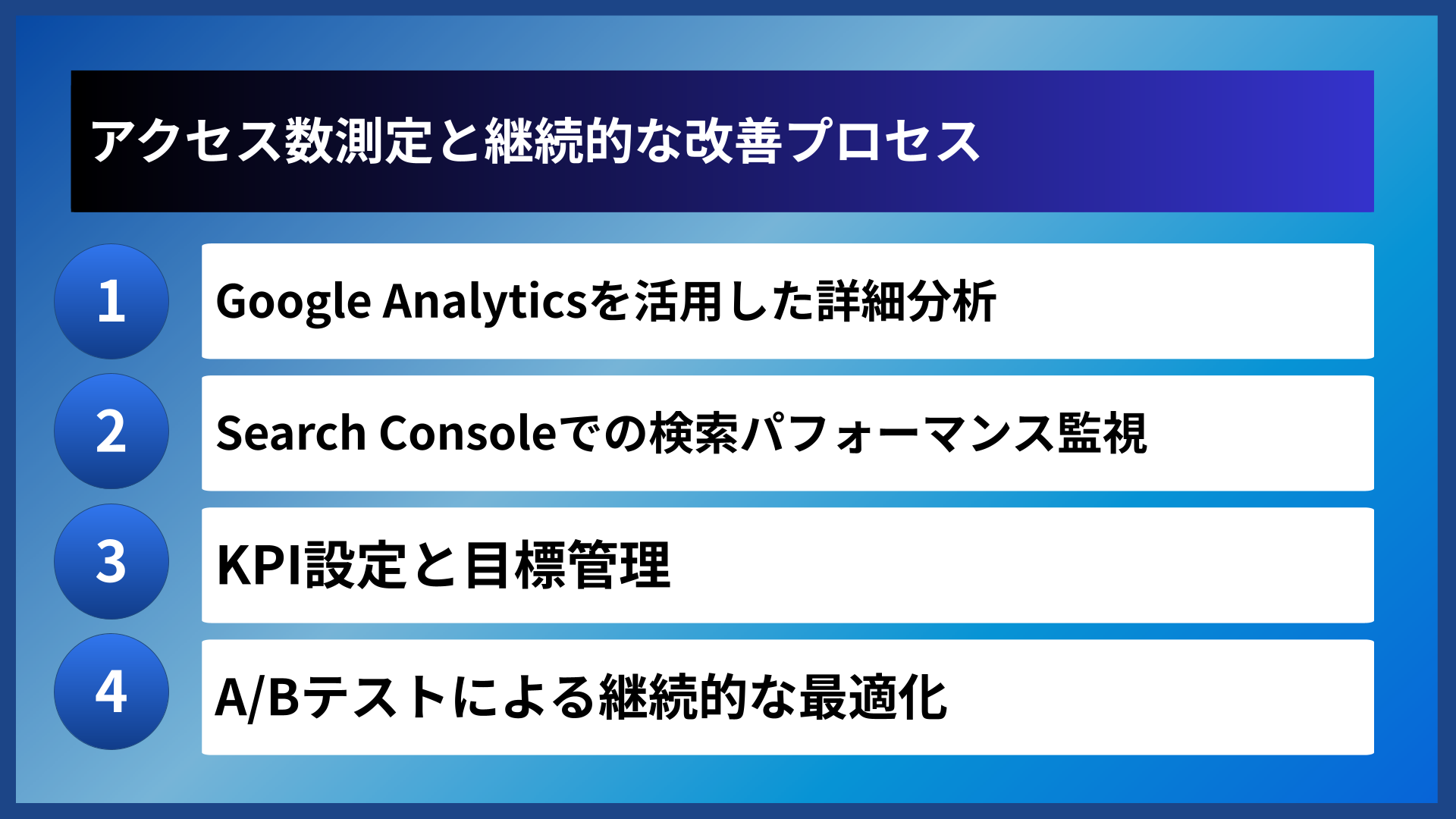 アクセス数測定と継続的な改善プロセス

1
Google Analyticsを活用した詳細分析

2
Search Consoleでの検索パフォーマンス監視

3
KPI設定と目標管理

4
A/Bテストによる継続的な最適化